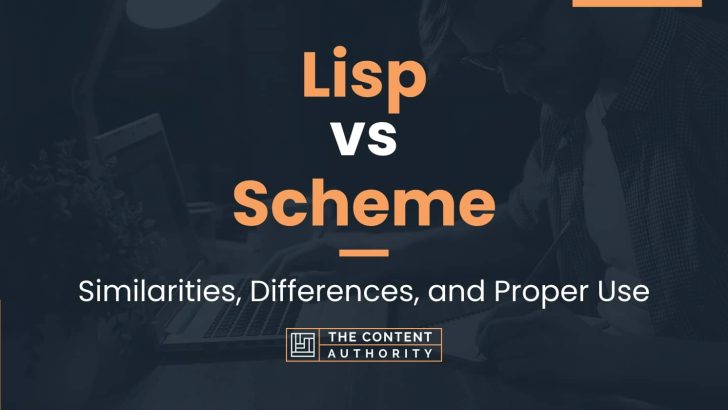 Lisp
vs
Scheme

Similarities, Differences, and Proper Use

THE CONTENT AUTHORITY